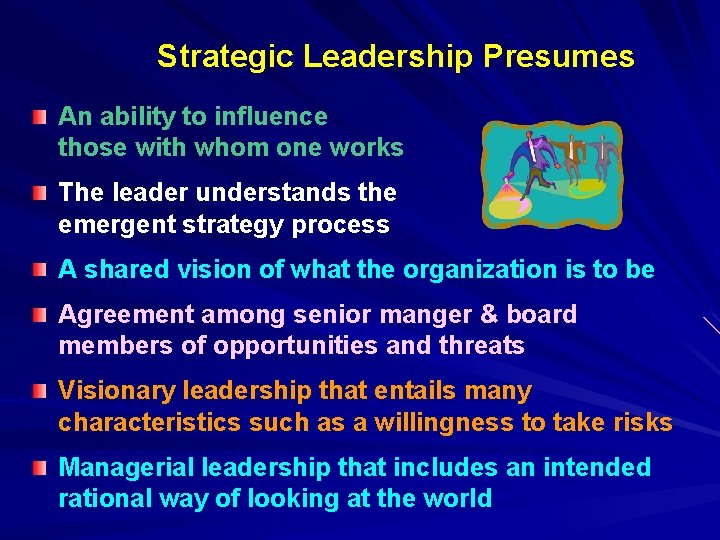 Strategic Leadership Presumes

An ability to influence those with whom one works

The leader understands the emergent strategy process

A shared vision of what the organization is to be

Agreement among senior manger & board members of opportunities and threats

Visionary leadership that entails many characteristics such as a willingness to take risks

Managerial leadership that includes an intended rational way of looking at the world